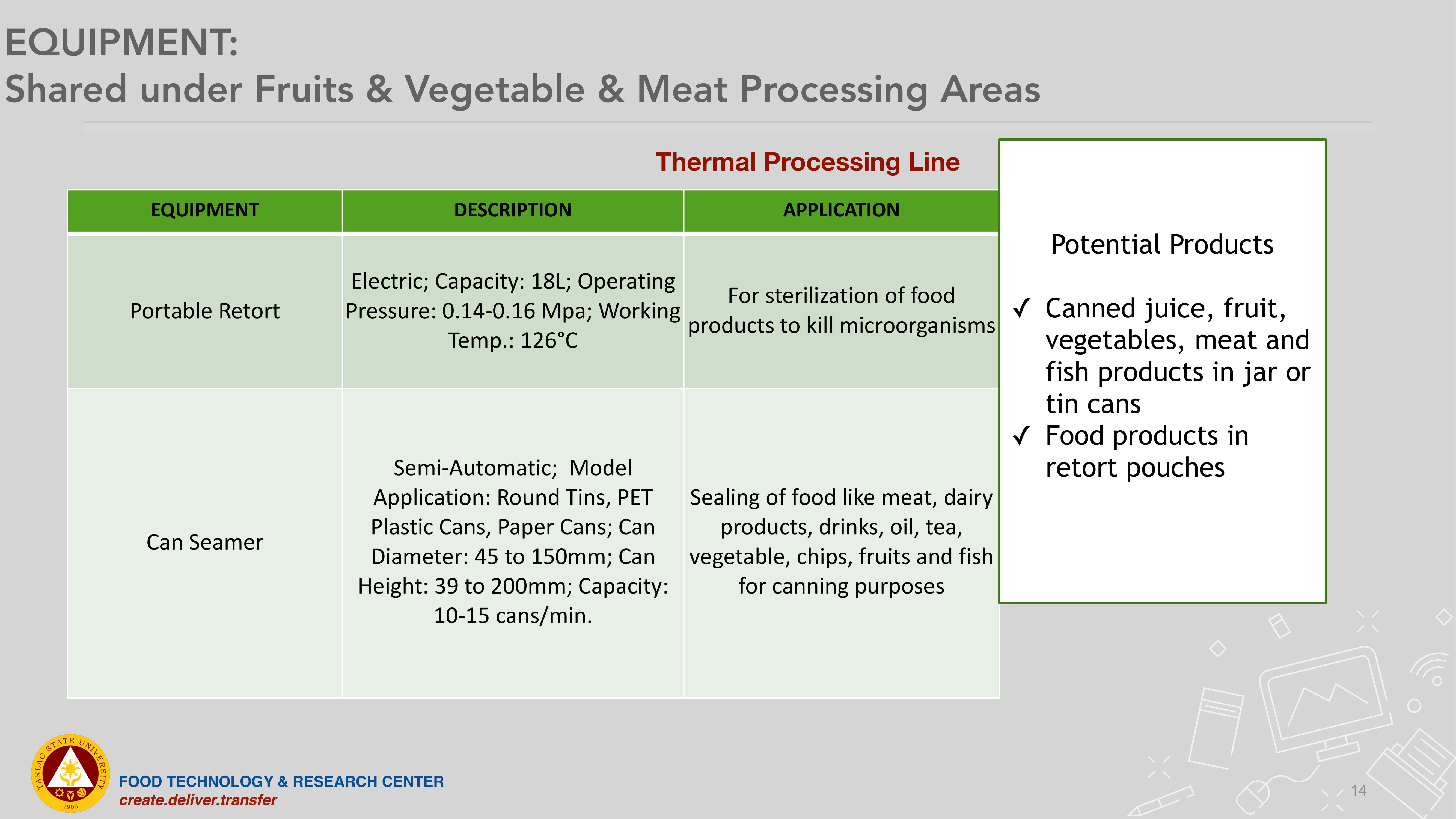 EQUIPMENT:
Shared under Fruits & Vegetable & Meat Processing Areas

Thermal Processing Line

| EQUIPMENT | DESCRIPTION | APPLICATION |
|---|---|---|
| Portable Retort | Electric; Capacity: 18L; Operating Pressure: 0.14-0.16 Mpa; Working Temp.: 126°C | For sterilization of food products to kill microorganisms |
| Can Seamer | Semi-Automatic; Model Application: Round Tins, PET Plastic Cans, Paper Cans; Can Diameter: 45 to 150mm; Can Height: 39 to 200mm; Capacity: 10-15 cans/min. | Sealing of food like meat, dairy products, drinks, oil, tea, vegetable, chips, fruits and fish for canning purposes |

Potential Products

✓ Canned juice, fruit, vegetables, meat and fish products in jar or tin cans
✓ Food products in retort pouches

TARLAC STATE UNIVERSITY 1906
FOOD TECHNOLOGY & RESEARCH CENTER
create.deliver.transfer

14